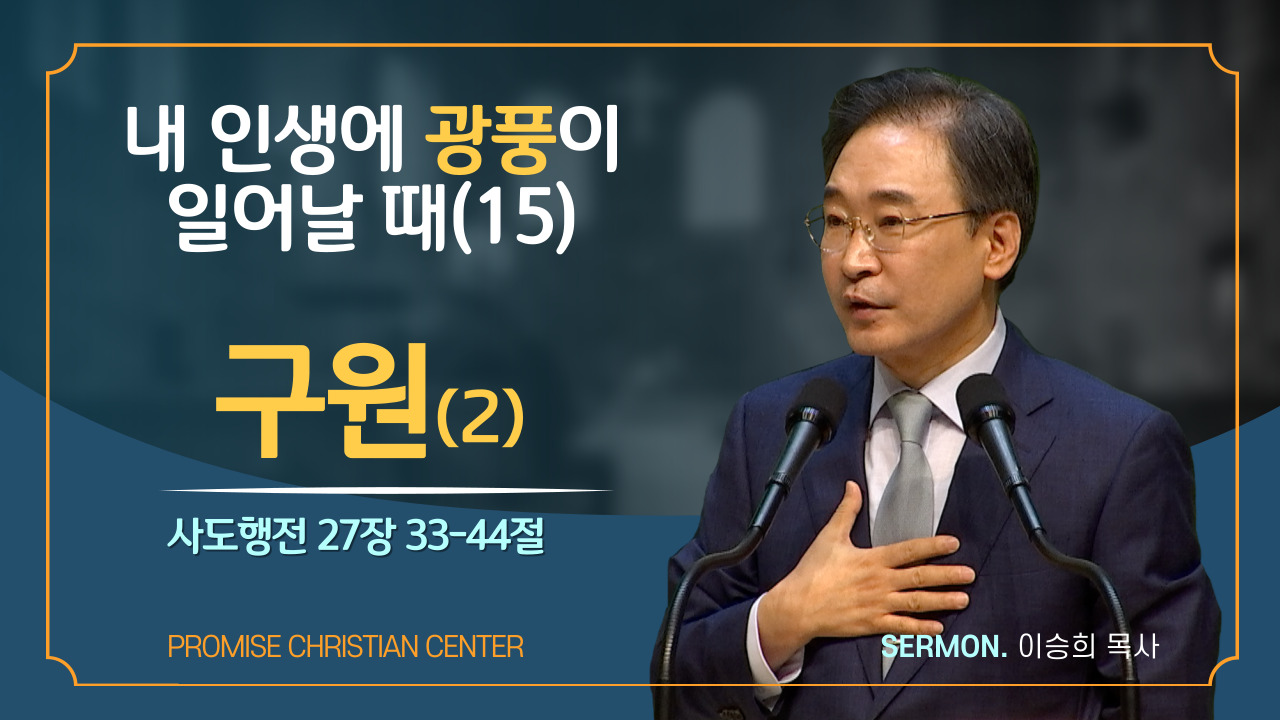 내 인생에 광풍이 일어날 때(15)

구원(2)

사도행전 27장 33-44절

PROMISE CHRISTIAN CENTER

SERMON. 이승희 목사